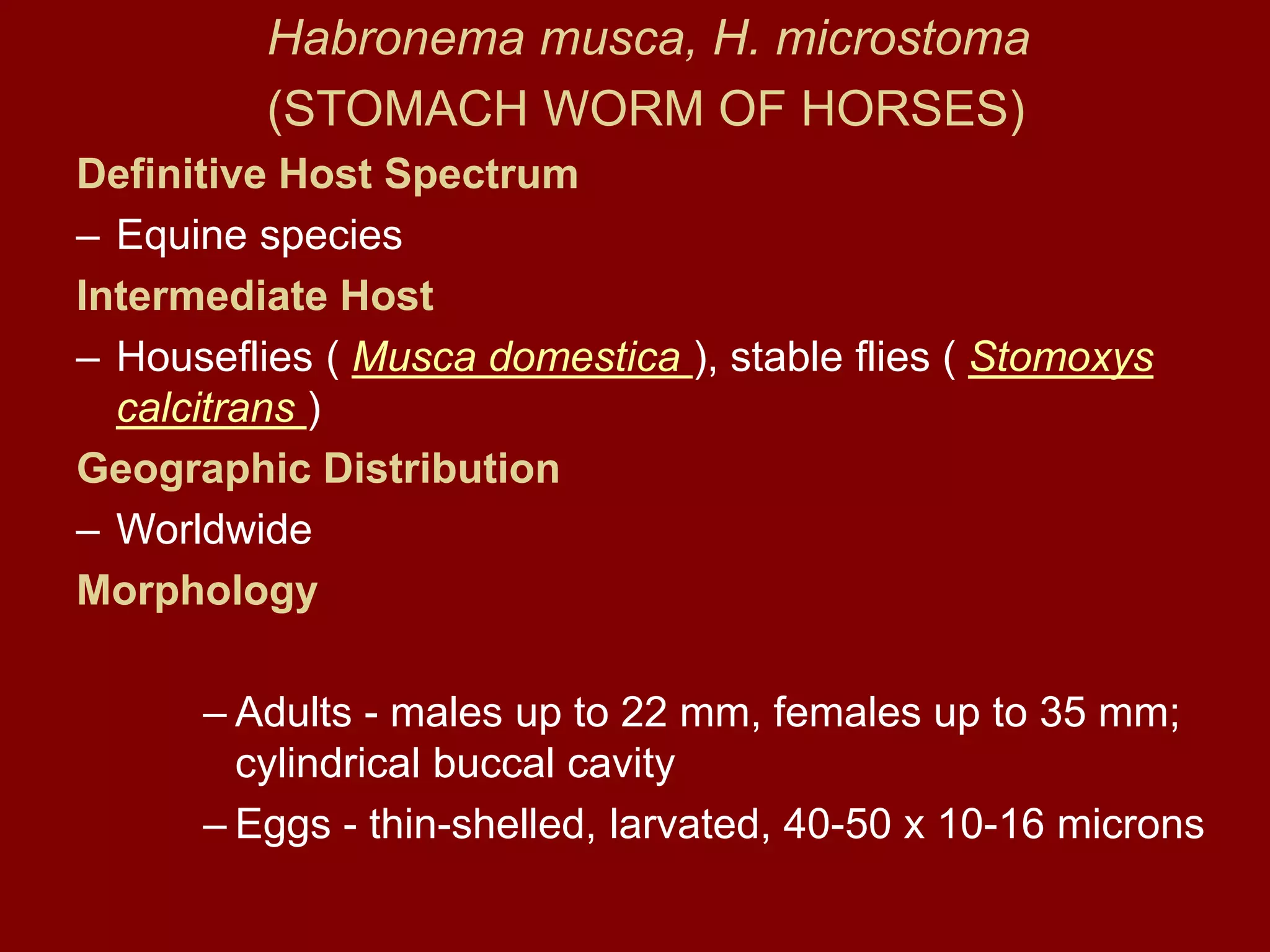 Habronema musca, H. microstoma
(STOMACH WORM OF HORSES)

Definitive Host Spectrum

– Equine species

Intermediate Host

– Houseflies ( Musca domestica ), stable flies ( Stomoxys calcitrans )

Geographic Distribution

– Worldwide

Morphology

– Adults - males up to 22 mm, females up to 35 mm; cylindrical buccal cavity

– Eggs - thin-shelled, larvated, 40-50 x 10-16 microns